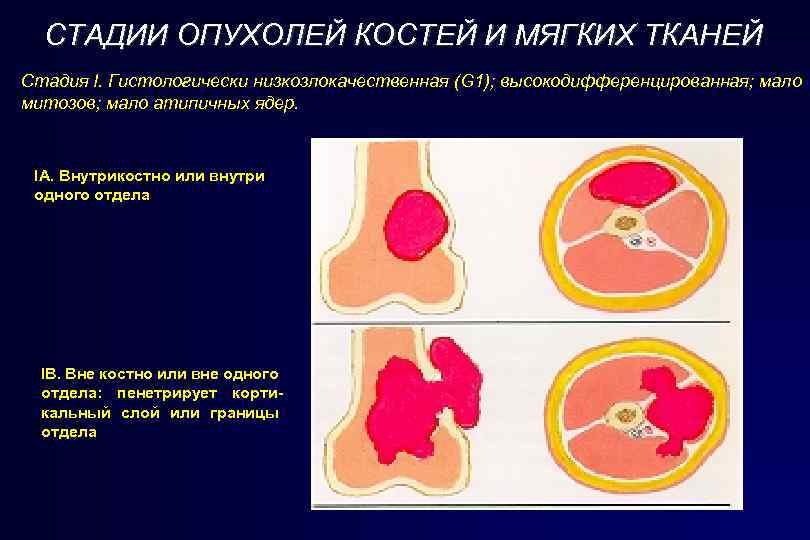 СТАДИИ ОПУХОЛЕЙ КОСТЕЙ И МЯГКИХ ТКАНЕЙ

Стадия I. Гистологически низкозлокачественная (G1); высокодифференцированная; мало митозов; мало атипичных ядер.

IA. Внутрикостно или внутри одного отдела

IB. Вне костно или вне одного отдела: пенетрирует кортикальный слой или границы отдела